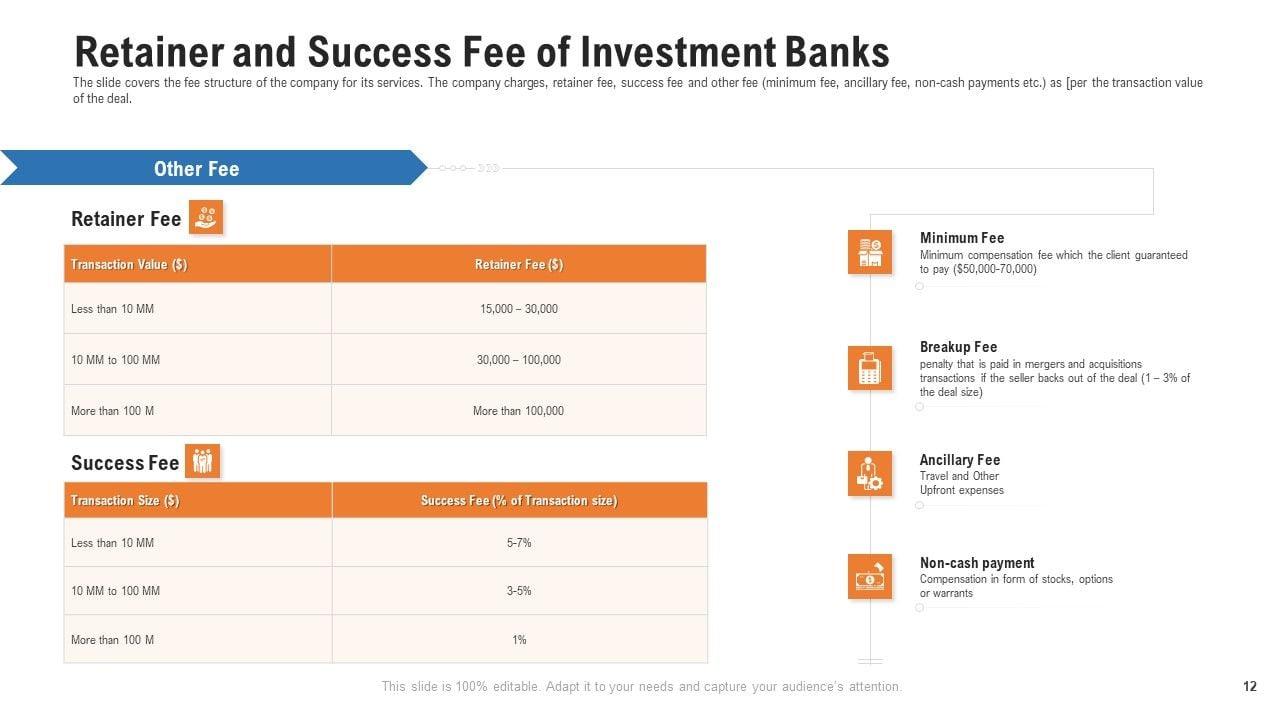 Retainer and Success Fee of Investment Banks

The slide covers the fee structure of the company for its services. The company charges, retainer fee, success fee and other fee (minimum fee, ancillary fee, non-cash payments etc.) as [per the transaction value of the deal.

Other Fee

Retainer Fee

| Transaction Value ($) | Retainer Fee ($) |
|---|---|
| Less than 10 MM | 15,000 – 30,000 |
| 10 MM to 100 MM | 30,000 – 100,000 |
| More than 100 M | More than 100,000 |

Success Fee

| Transaction Size ($) | Success Fee (% of Transaction size) |
|---|---|
| Less than 10 MM | 5-7% |
| 10 MM to 100 MM | 3-5% |
| More than 100 M | 1% |

Minimum Fee
Minimum compensation fee which the client guaranteed to pay ($50,000-70,000)

Breakup Fee
penalty that is paid in mergers and acquisitions transactions if the seller backs out of the deal (1 – 3% of the deal size)

Ancillary Fee
Travel and Other Upfront expenses

Non-cash payment
Compensation in form of stocks, options or warrants

This slide is 100% editable. Adapt it to your needs and capture your audience's attention.

12